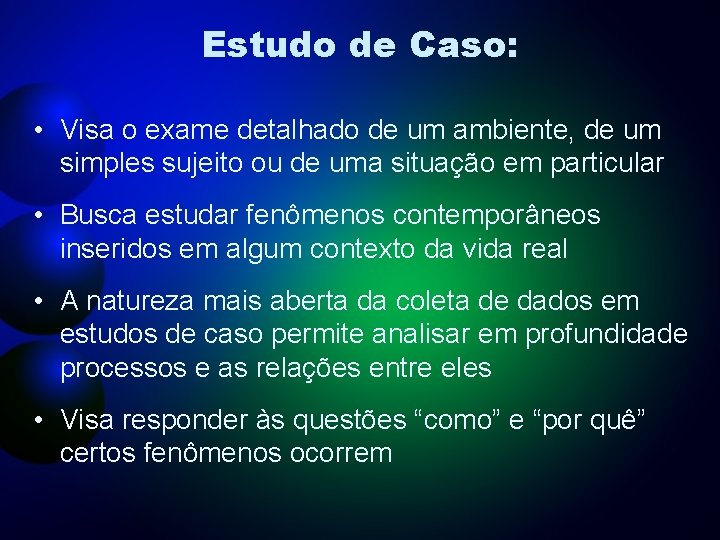 Estudo de Caso:

• Visa o exame detalhado de um ambiente, de um simples sujeito ou de uma situação em particular

• Busca estudar fenômenos contemporâneos inseridos em algum contexto da vida real

• A natureza mais aberta da coleta de dados em estudos de caso permite analisar em profundidade processos e as relações entre eles

• Visa responder às questões “como” e “por quê” certos fenômenos ocorrem